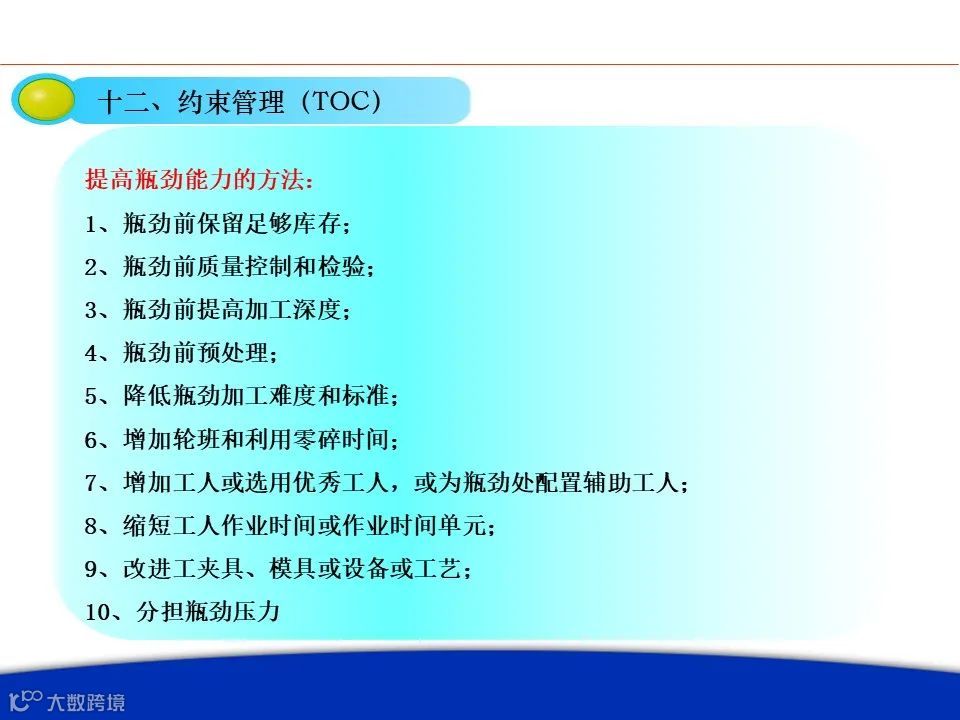 十二、约束管理（TOC）

提高瓶劲能力的方法：

1、瓶劲前保留足够库存；

2、瓶劲前质量控制和检验；

3、瓶劲前提高加工深度；

4、瓶劲前预处理；

5、降低瓶劲加工难度和标准；

6、增加轮班和利用零碎时间；

7、增加工人或选用优秀工人，或为瓶劲处配置辅助工人；

8、缩短工人作业时间或作业时间单元；

9、改进工夹具、模具或设备或工艺；

10、分担瓶劲压力

大数跨境